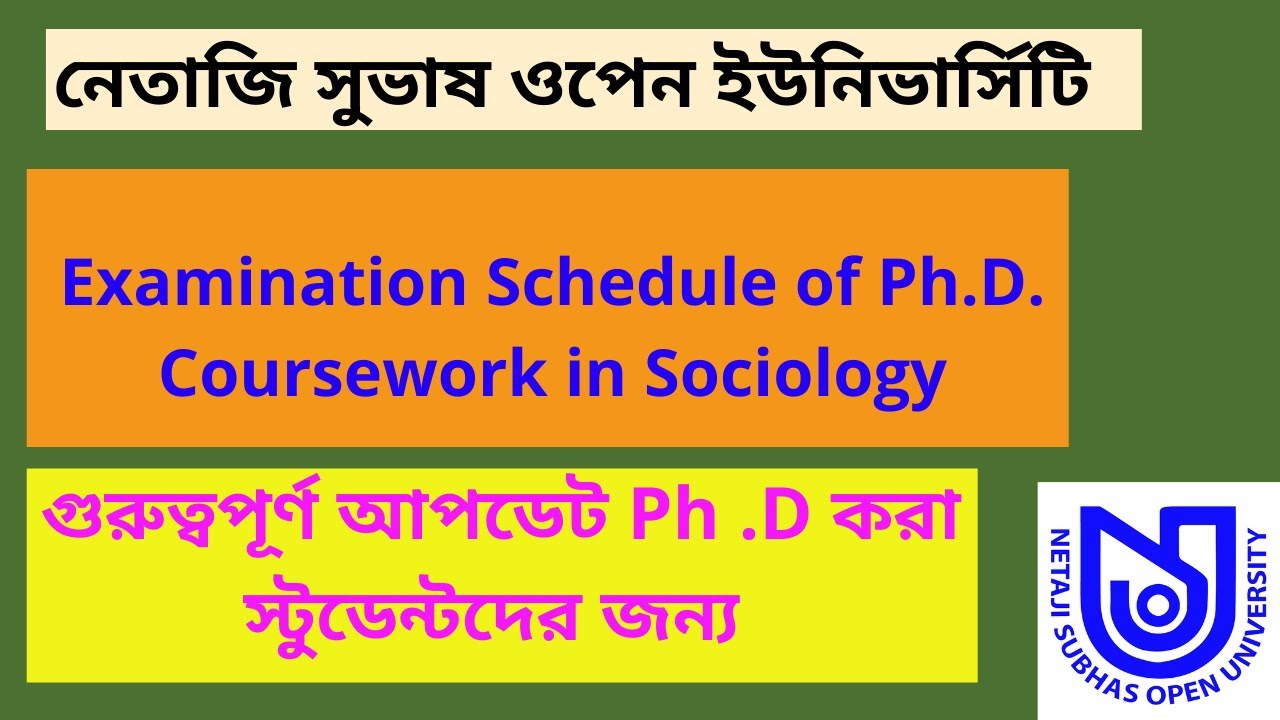 নেতাজি সুভাষ ওপেন ইউনিভার্সিটি

Examination Schedule of Ph.D. Coursework in Sociology

গুরুত্বপূর্ণ আপডেট Ph .D করা স্টুডেন্টদের জন্য

NETAJI SUBHAS OPEN UNIVERSITY